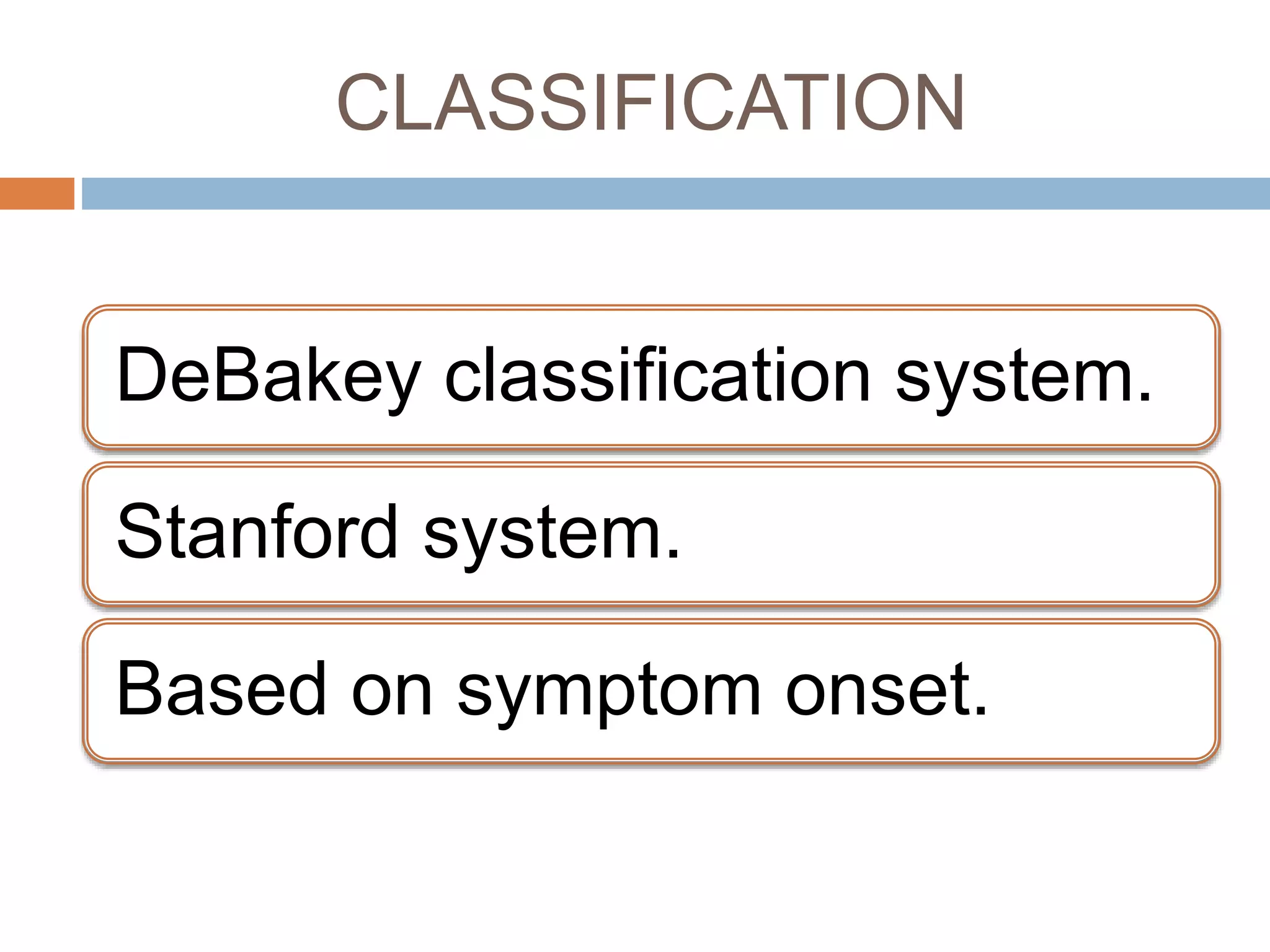 CLASSIFICATION

DeBakey classification system.

Stanford system.

Based on symptom onset.